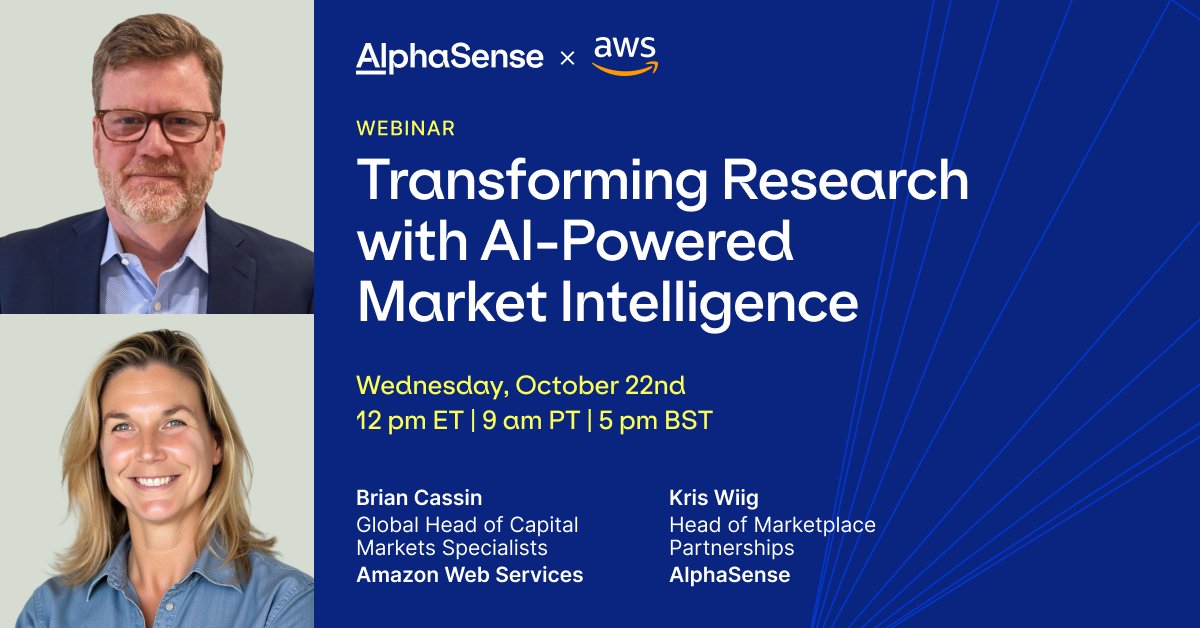 AlphaSense × aws

WEBINAR

Transforming Research with AI-Powered Market Intelligence

Wednesday, October 22nd
12 pm ET | 9 am PT | 5 pm BST

Brian Cassin
Global Head of Capital Markets Specialists
Amazon Web Services

Kris Wiig
Head of Marketplace Partnerships
AlphaSense